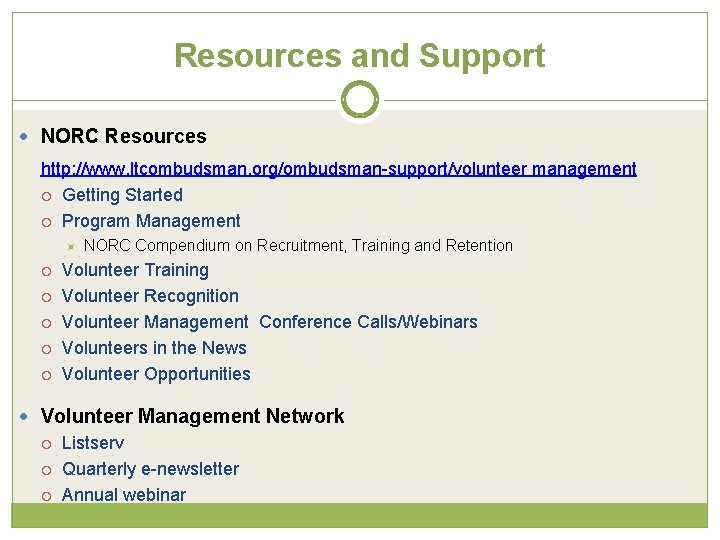 Resources and Support

NORC Resources

http://www.ltcombudsman.org/ombudsman-support/volunteer management

Getting Started

Program Management

NORC Compendium on Recruitment, Training and Retention

Volunteer Training

Volunteer Recognition

Volunteer Management  Conference Calls/Webinars

Volunteers in the News

Volunteer Opportunities

Volunteer Management Network

Listserv

Quarterly e-newsletter

Annual webinar